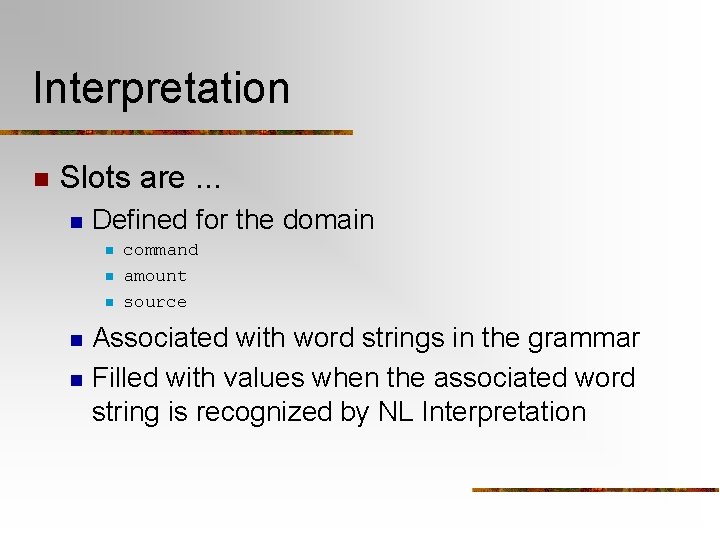 Interpretation

Slots are ...

Defined for the domain

command

amount

source

Associated with word strings in the grammar

Filled with values when the associated word string is recognized by NL Interpretation